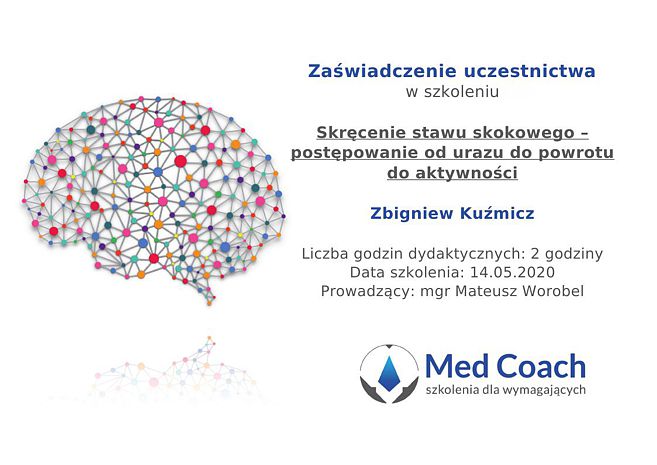 Zaświadczenie uczestnictwa
w szkoleniu

Skręcenie stawu skokowego – postępowanie od urazu do powrotu do aktywności

Zbigniew Kuźmicz

Liczba godzin dydaktycznych: 2 godziny
Data szkolenia: 14.05.2020
Prowadzący: mgr Mateusz Worobel

Med Coach
szkolenia dla wymagających